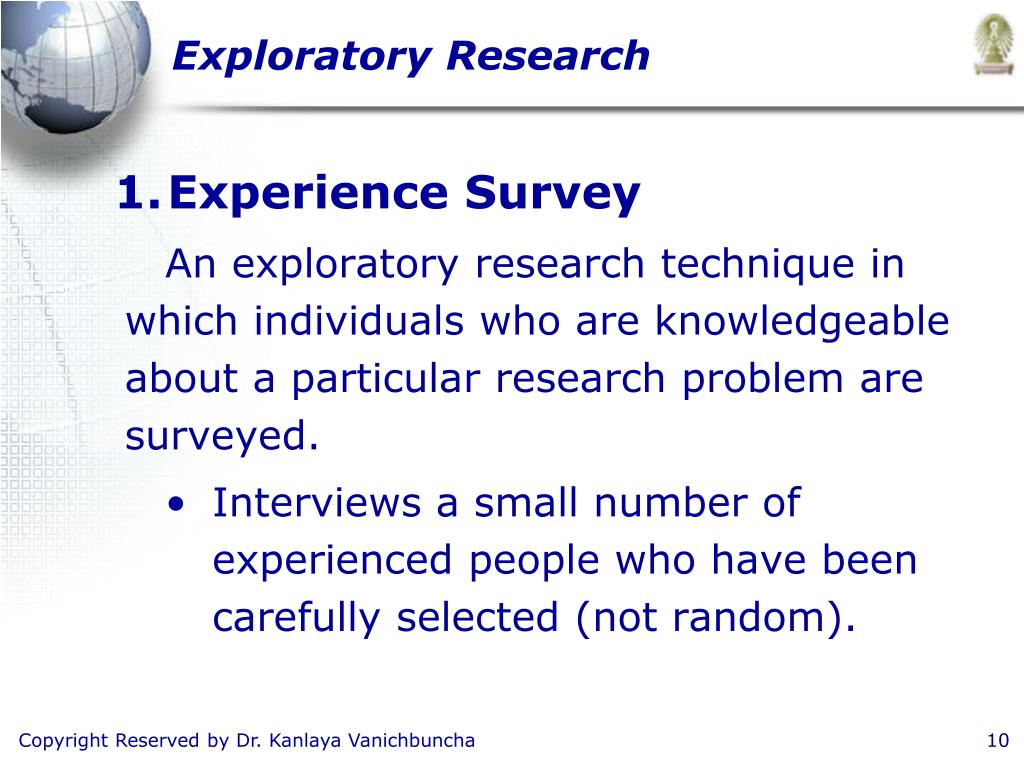 Exploratory Research

1. Experience Survey

An exploratory research technique in which individuals who are knowledgeable about a particular research problem are surveyed.

• Interviews a small number of experienced people who have been carefully selected (not random).

Copyright Reserved by Dr. Kanlaya Vanichbuncha

10